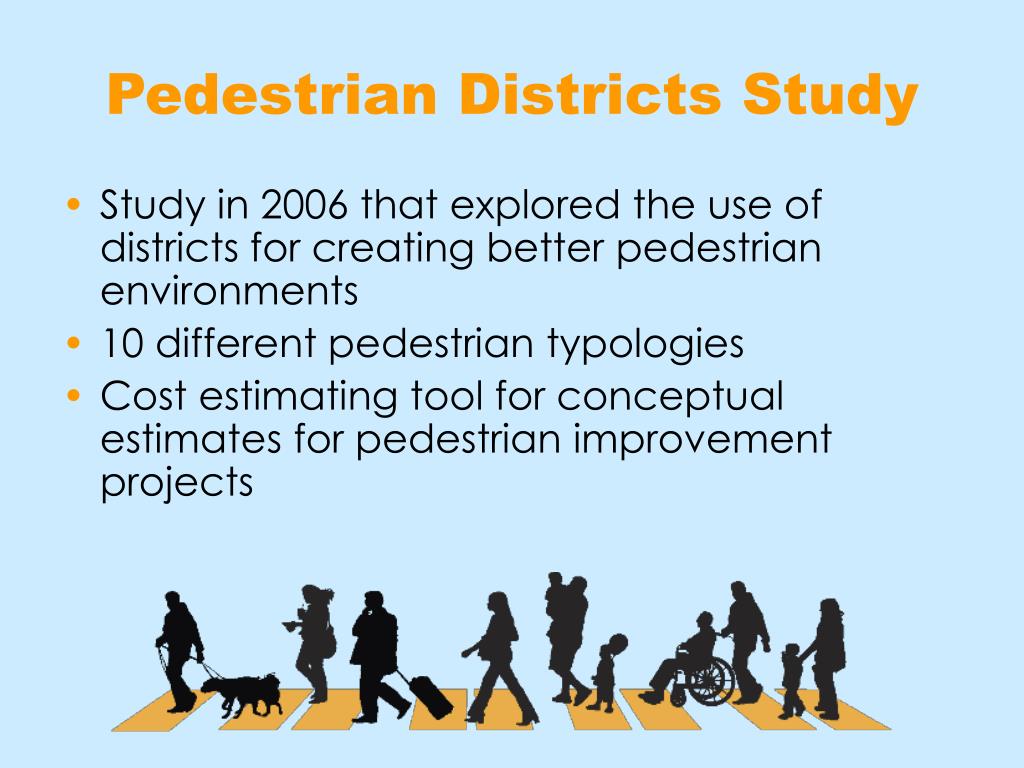 Pedestrian Districts Study

• Study in 2006 that explored the use of districts for creating better pedestrian environments
• 10 different pedestrian typologies
• Cost estimating tool for conceptual estimates for pedestrian improvement projects